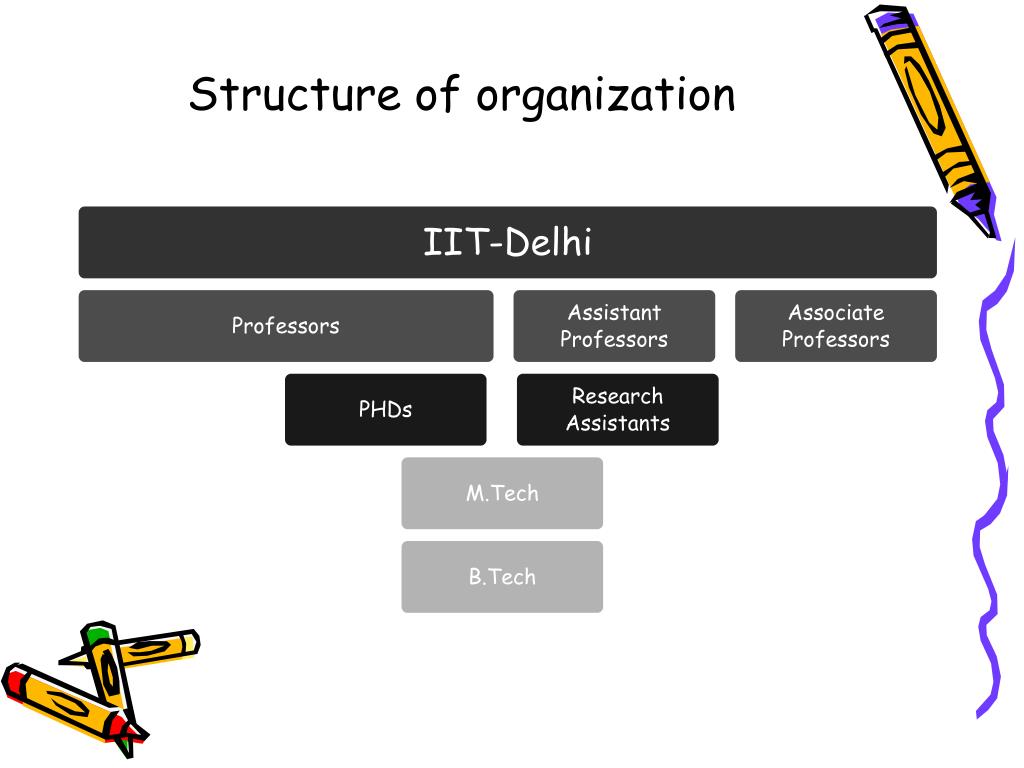 Structure of organization

IIT-Delhi

Professors

Assistant Professors

Associate Professors

PHDs

Research Assistants

M.Tech

B.Tech